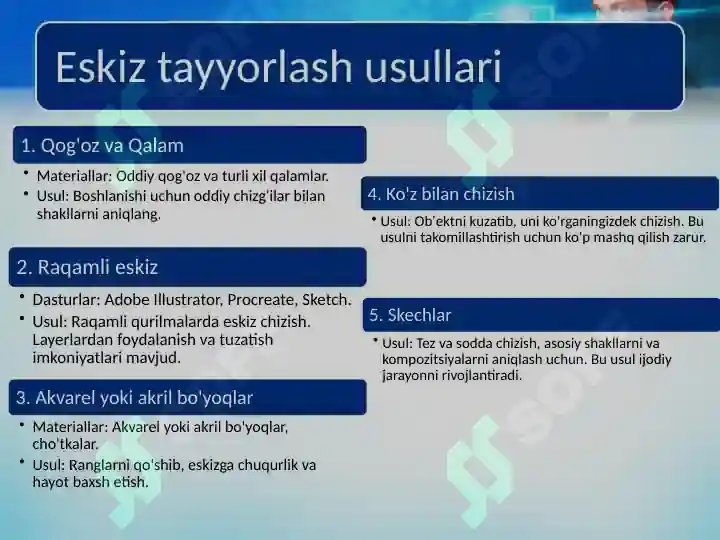 Eskiz tayyorlash usullari

1. Qog'oz va Qalam

• Materiallar: Oddiy qog'oz va turli xil qalamlar.
• Usul: Boshlanishi uchun oddiy chizg'ilar bilan shakllarni aniqlang.

2. Raqamli eskiz

• Dasturlar: Adobe Illustrator, Procreate, Sketch.
• Usul: Raqamli qurilmalarda eskiz chizish. Layerlardan foydalanish va tuzatish imkoniyatlari mavjud.

3. Akvarel yoki akril bo'yoqlar

• Materiallar: Akvarel yoki akril bo'yoqlar, cho'tkalar.
• Usul: Ranglarni qo'shib, eskizga chuqurlik va hayot baxsh etish.

4. Ko'z bilan chizish

• Usul: Ob'ektni kuzatib, uni ko'rganingizdek chizish. Bu usulni takomillashtirish uchun ko'p mashq qilish zarur.

5. Skechlar

• Usul: Tez va sodda chizish, asosiy shakllarni va kompozitsiyalarni aniqlash uchun. Bu usul ijodiy jarayonni rivojlantiradi.